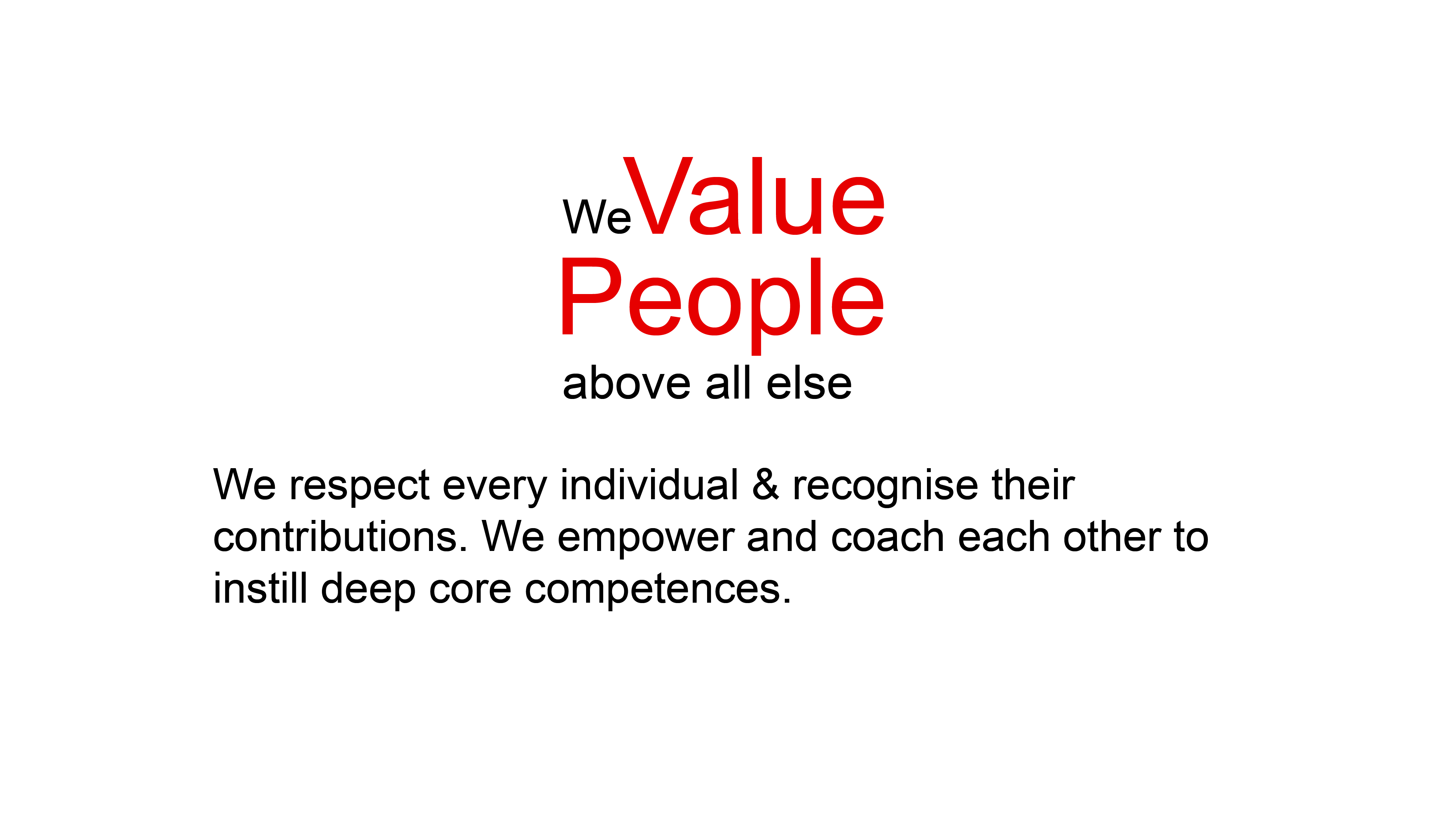 We Value
People
above all else

We respect every individual & recognise their contributions. We empower and coach each other to instill deep core competences.